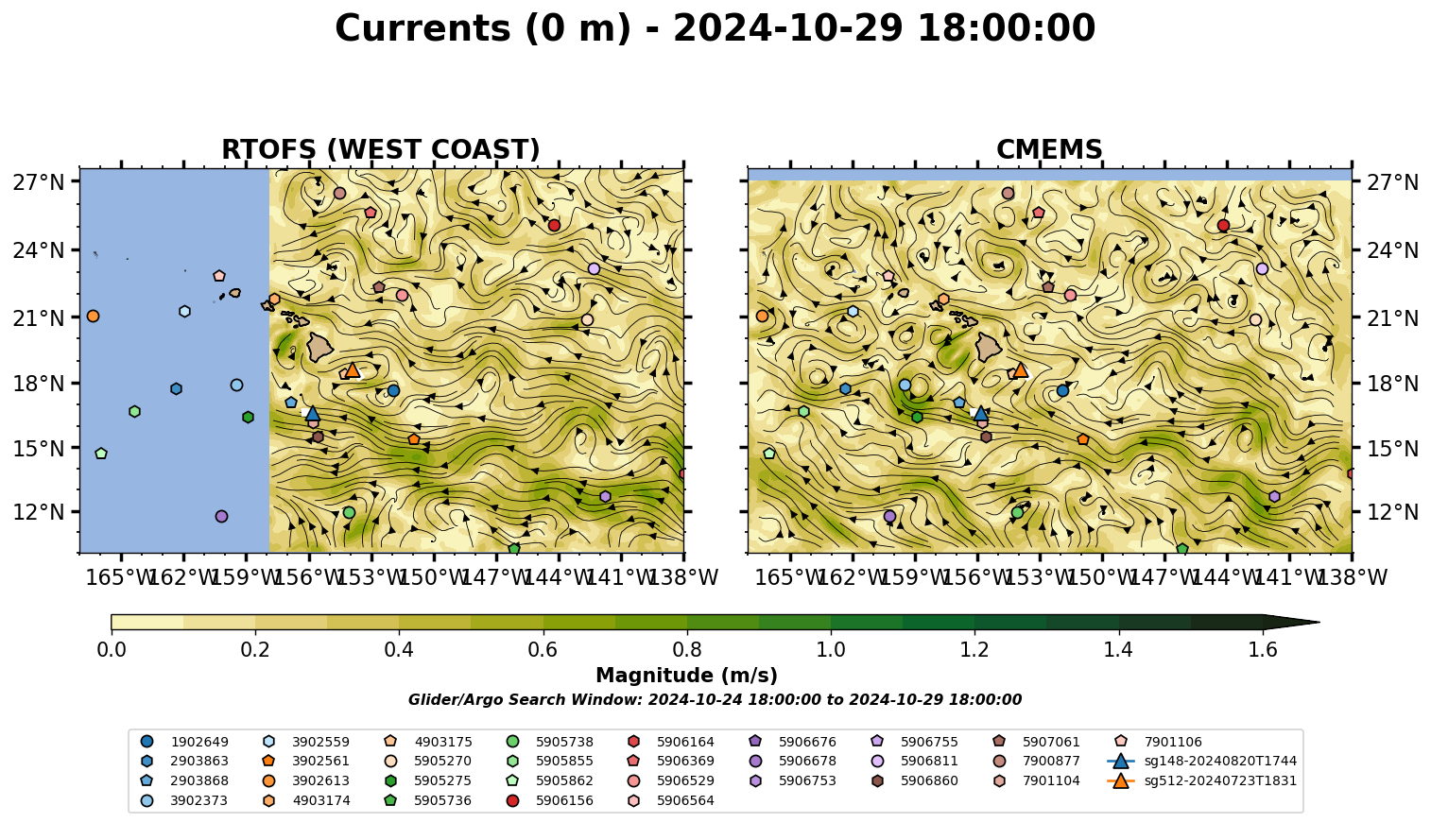 Currents (0 m) - 2024-10-29 18:00:00

RTOFS (WEST COAST)

27°N
24°N
21°N
18°N
15°N
12°N

165°W 162°W 159°W 156°W 153°W 150°W 147°W 144°W 141°W 138°W

CMEMS

27°N
24°N
21°N
18°N
15°N
12°N

165°W 162°W 159°W 156°W 153°W 150°W 147°W 144°W 141°W 138°W

0.0 0.2 0.4 0.6 0.8 1.0 1.2 1.4 1.6

Magnitude (m/s)

Glider/Argo Search Window: 2024-10-24 18:00:00 to 2024-10-29 18:00:00

1902649
2903863
2903868
3902373
3902559
3902561
3902613
4903174
4903175
5905270
5905275
5905736
5905738
5905855
5905862
5906156
5906164
5906369
5906529
5906564
5906676
5906678
5906753
5906755
5906811
5906860
5907061
7900877
7901104
7901106
sg148-20240820T1744
sg512-20240723T1831